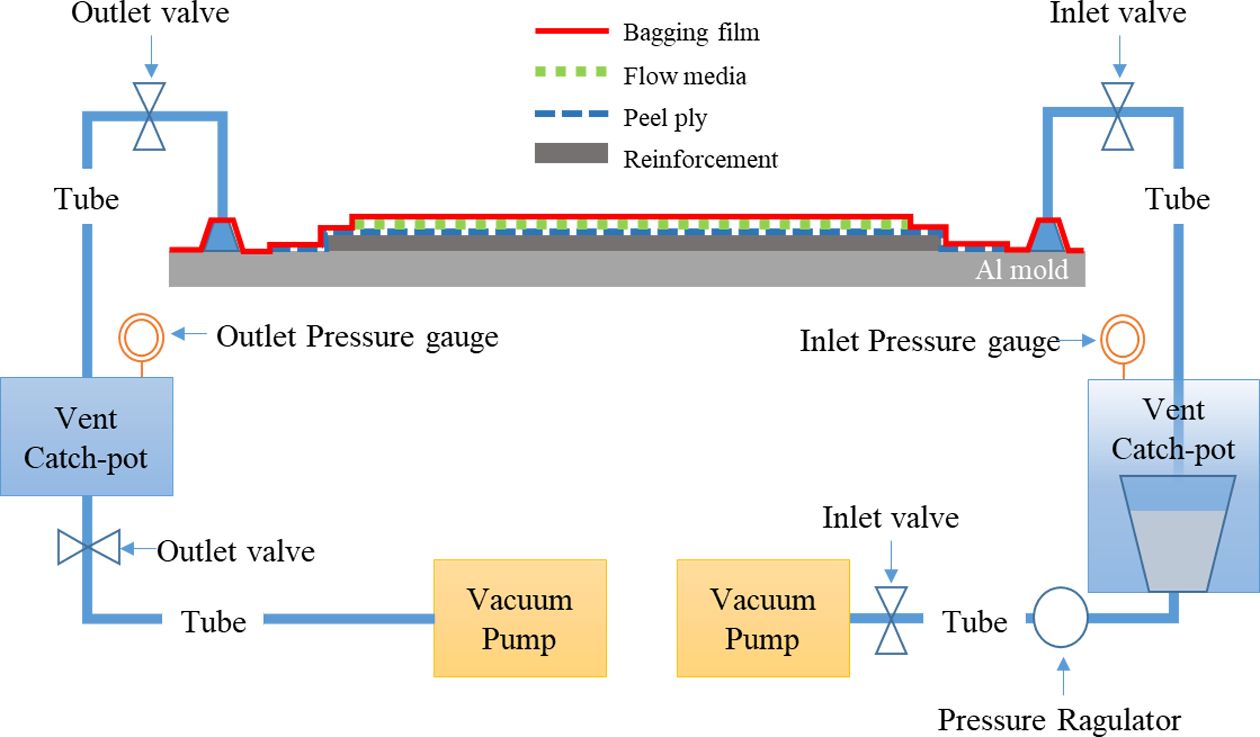 Outlet valve

Bagging film
Flow media
Peel ply
Reinforcement

Inlet valve

Tube

Tube

Al mold

Outlet Pressure gauge

Inlet Pressure gauge

Vent
Catch-pot

Vent
Catch-pot

Outlet valve

Inlet valve

Tube

Vacuum
Pump

Vacuum
Pump

Tube

Pressure Ragulator